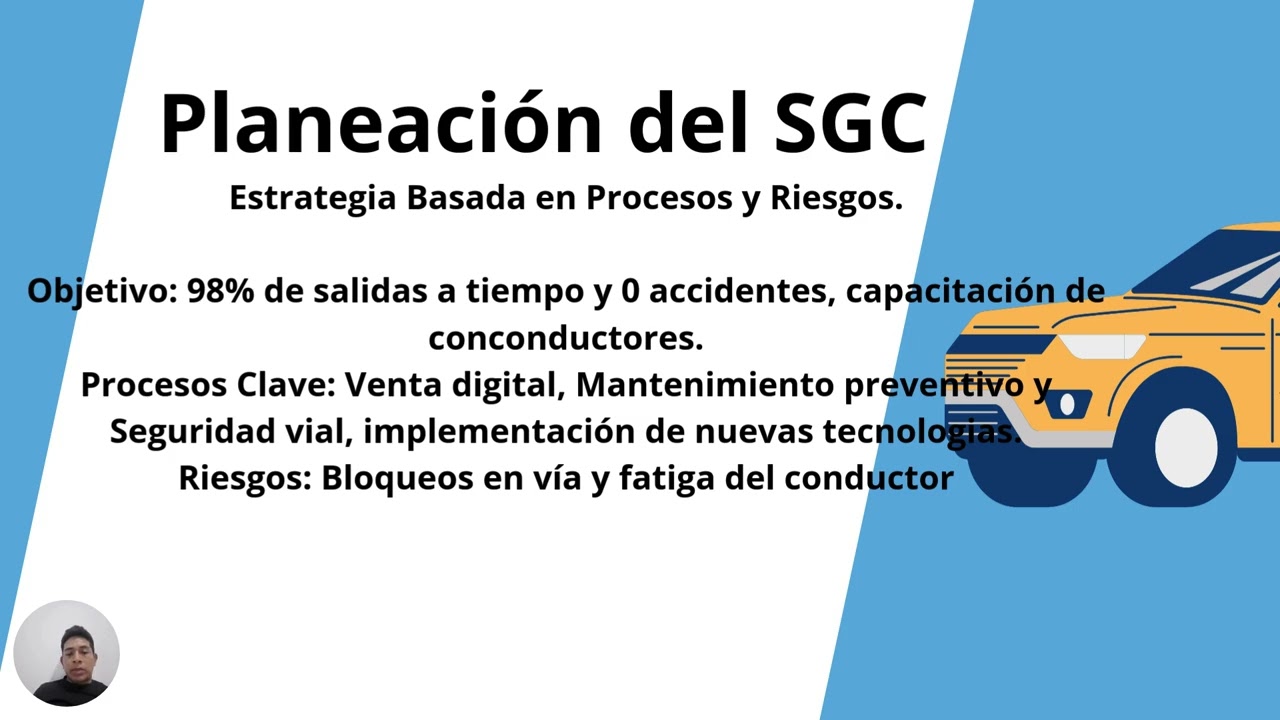 Planeación del SGC

Estrategia Basada en Procesos y Riesgos.

Objetivo: 98% de salidas a tiempo y 0 accidentes, capacitación de conconductores.
Procesos Clave: Venta digital, Mantenimiento preventivo y Seguridad vial, implementación de nuevas tecnologias.
Riesgos: Bloqueos en vía y fatiga del conductor